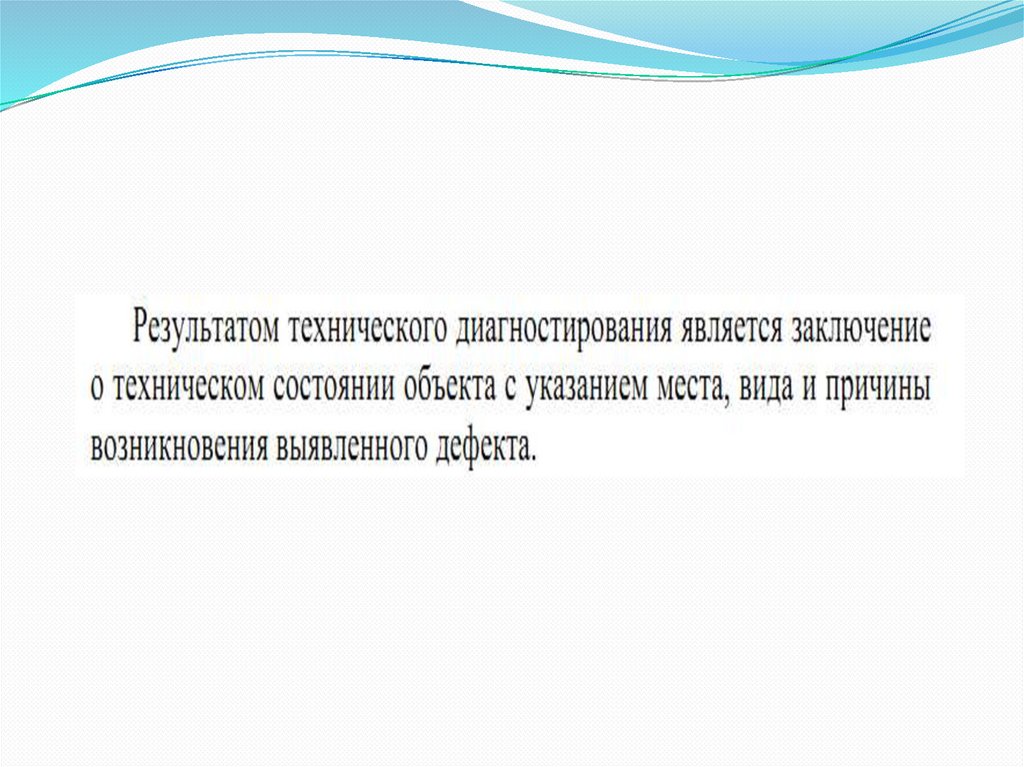 Результатом технического диагностирования является заключение о техническом состоянии объекта с указанием места, вида и причины возникновения выявленного дефекта.